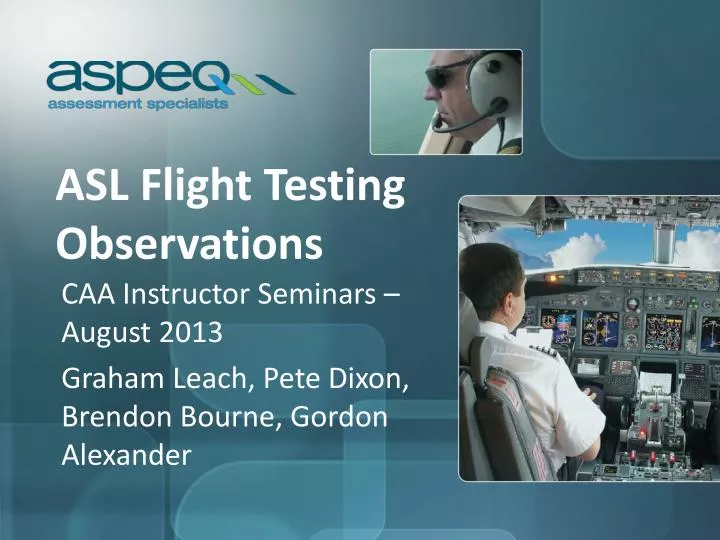 aspeq
assessment specialists

ASL Flight Testing Observations

CAA Instructor Seminars – August 2013

Graham Leach, Pete Dixon, Brendon Bourne, Gordon Alexander